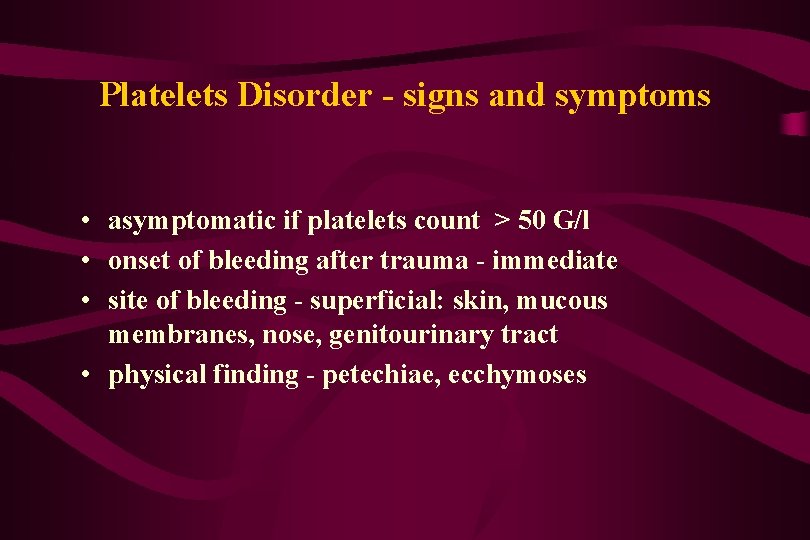 Platelets Disorder - signs and symptoms

• asymptomatic if platelets count > 50 G/l
• onset of bleeding after trauma - immediate
• site of bleeding - superficial: skin, mucous membranes, nose, genitourinary tract
• physical finding - petechiae, ecchymoses